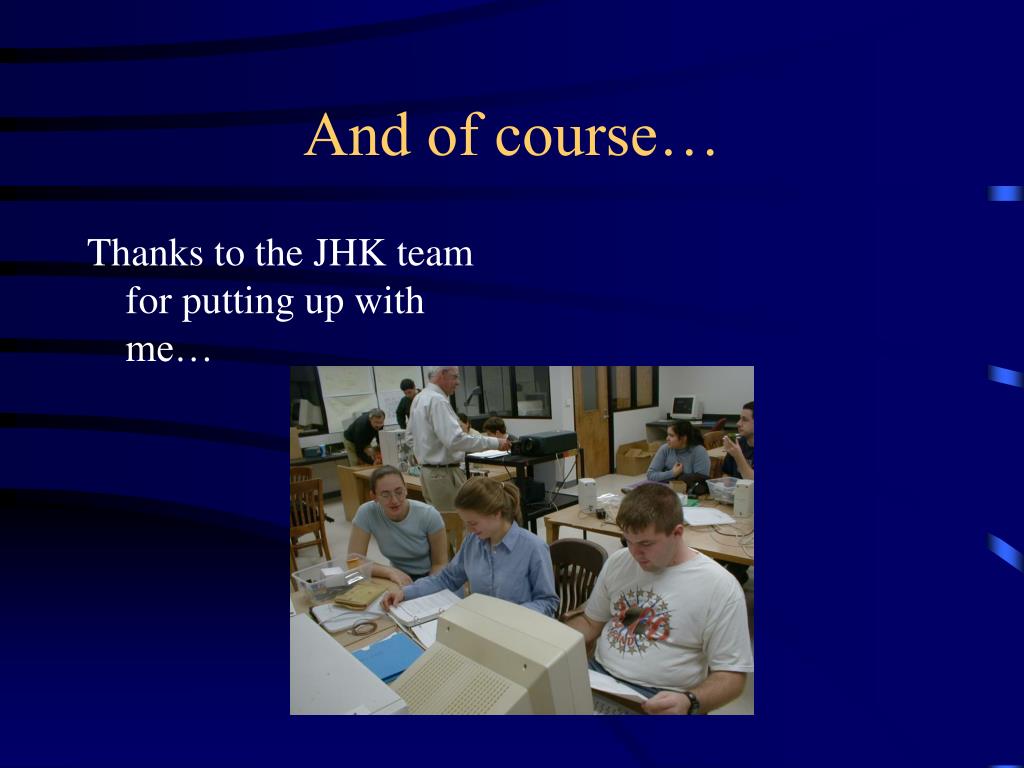 And of course…

Thanks to the JHK team for putting up with me…